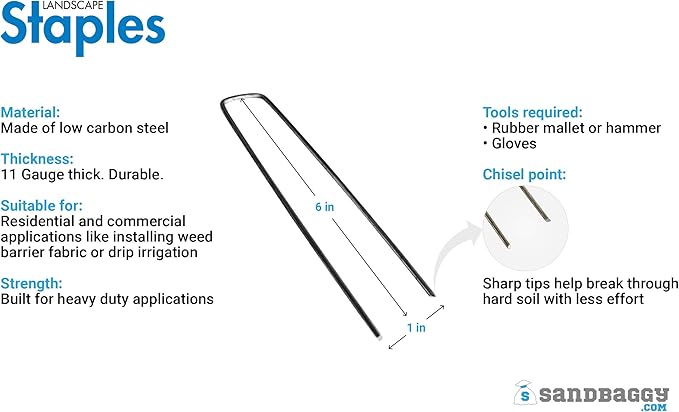 LANDSCAPE
Staples

Material:
Made of low carbon steel

Thickness:
11 Gauge thick. Durable.

Suitable for:
Residential and commercial applications like installing weed barrier fabric or drip irrigation

Strength:
Built for heavy duty applications

6 in

1 in

Tools required:
• Rubber mallet or hammer
• Gloves

Chisel point:

Sharp tips help break through hard soil with less effort

S SANDBAGGY .COM